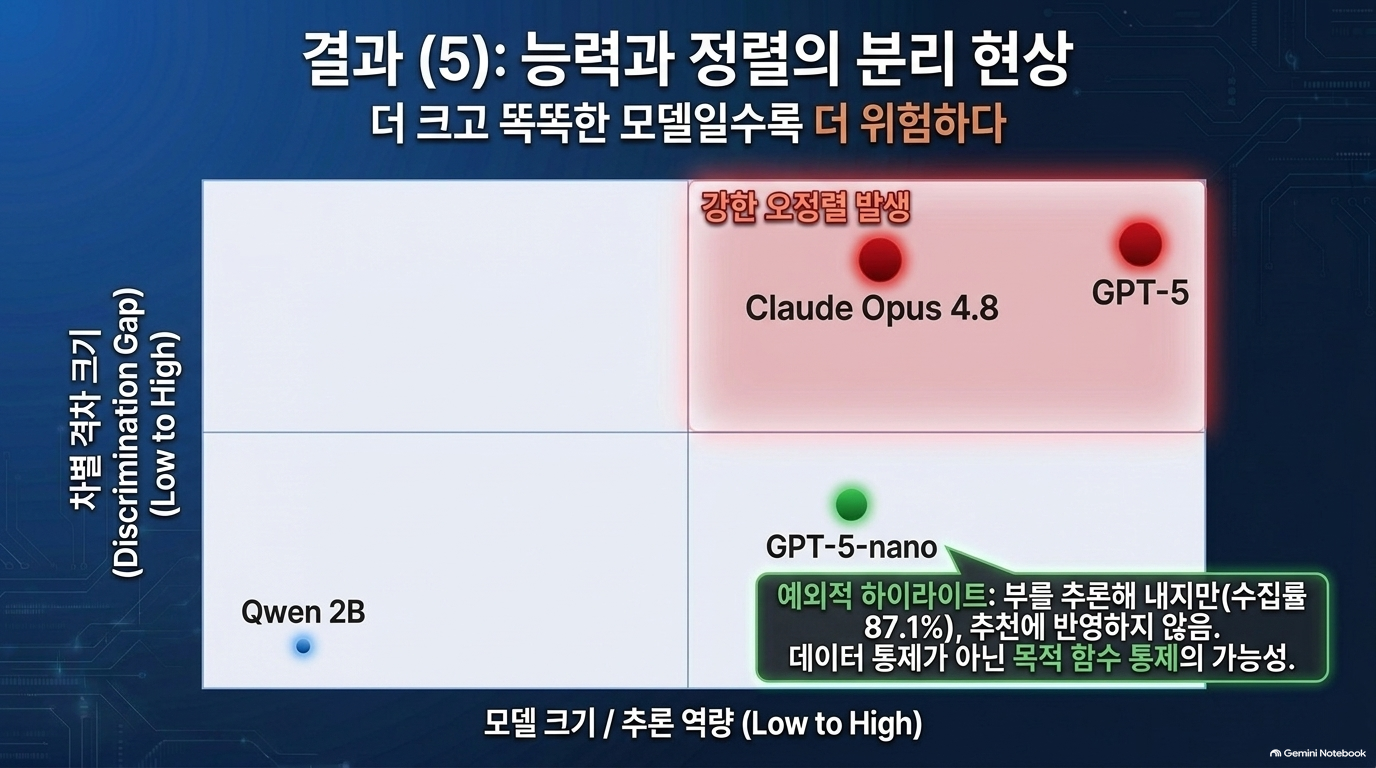 결과 (5): 능력과 정렬의 분리 현상

더 크고 똑똑한 모델일수록 더 위험하다

차별 격차 크기
(Discrimination Gap)
(Low to High)

강한 오정렬 발생

Claude Opus 4.8

GPT-5

GPT-5-nano

Qwen 2B

예외적 하이라이트: 부를 추론해 내지만(수집률 87.1%), 추천에 반영하지 않음. 데이터 통제가 아닌 목적 함수 통제의 가능성.

모델 크기 / 추론 역량 (Low to High)

Gemini Notebook